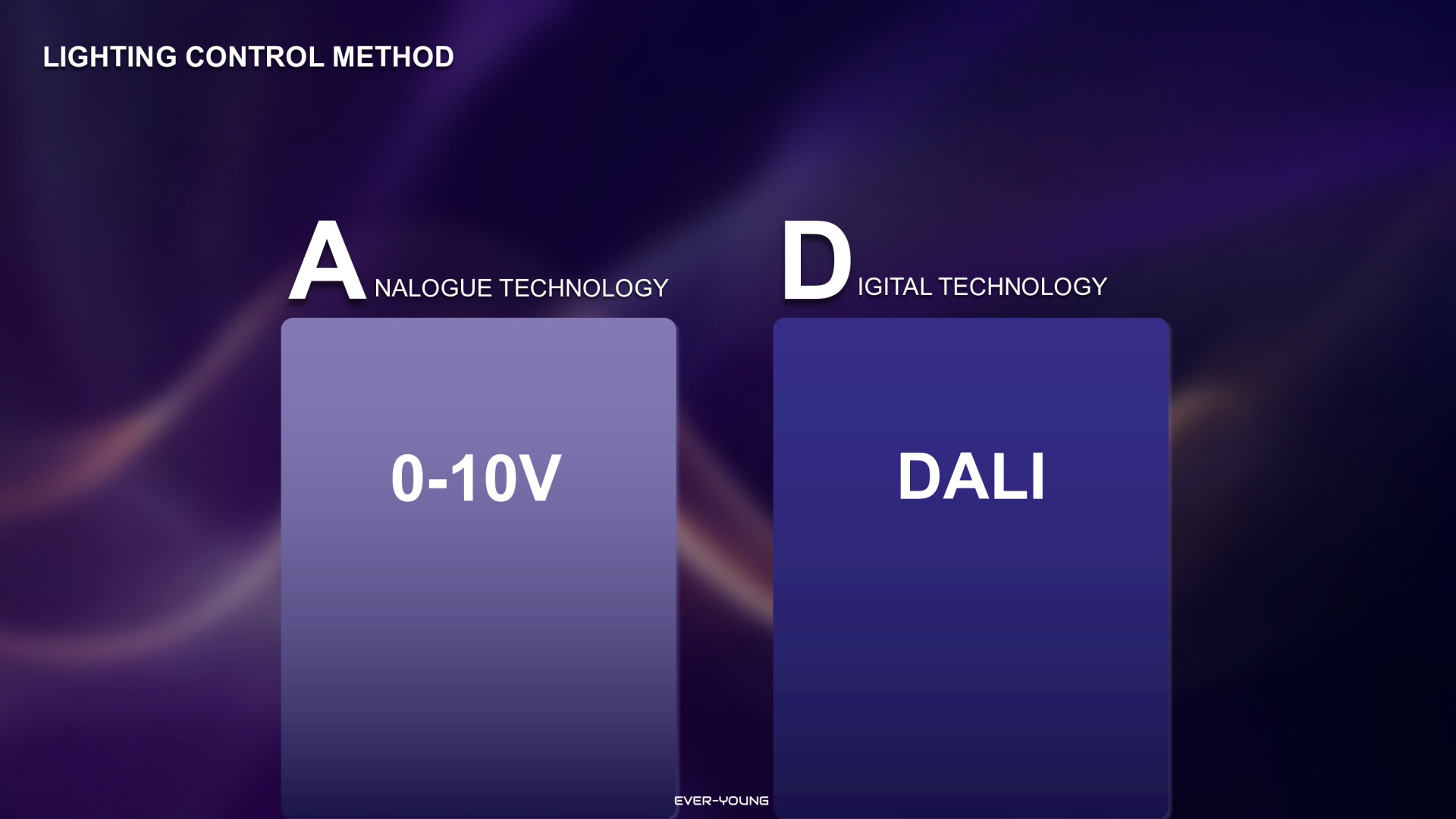 LIGHTING CONTROL METHOD

ANALOGUE TECHNOLOGY

0-10V

DIGITAL TECHNOLOGY

DALI

EVER-YOUNG